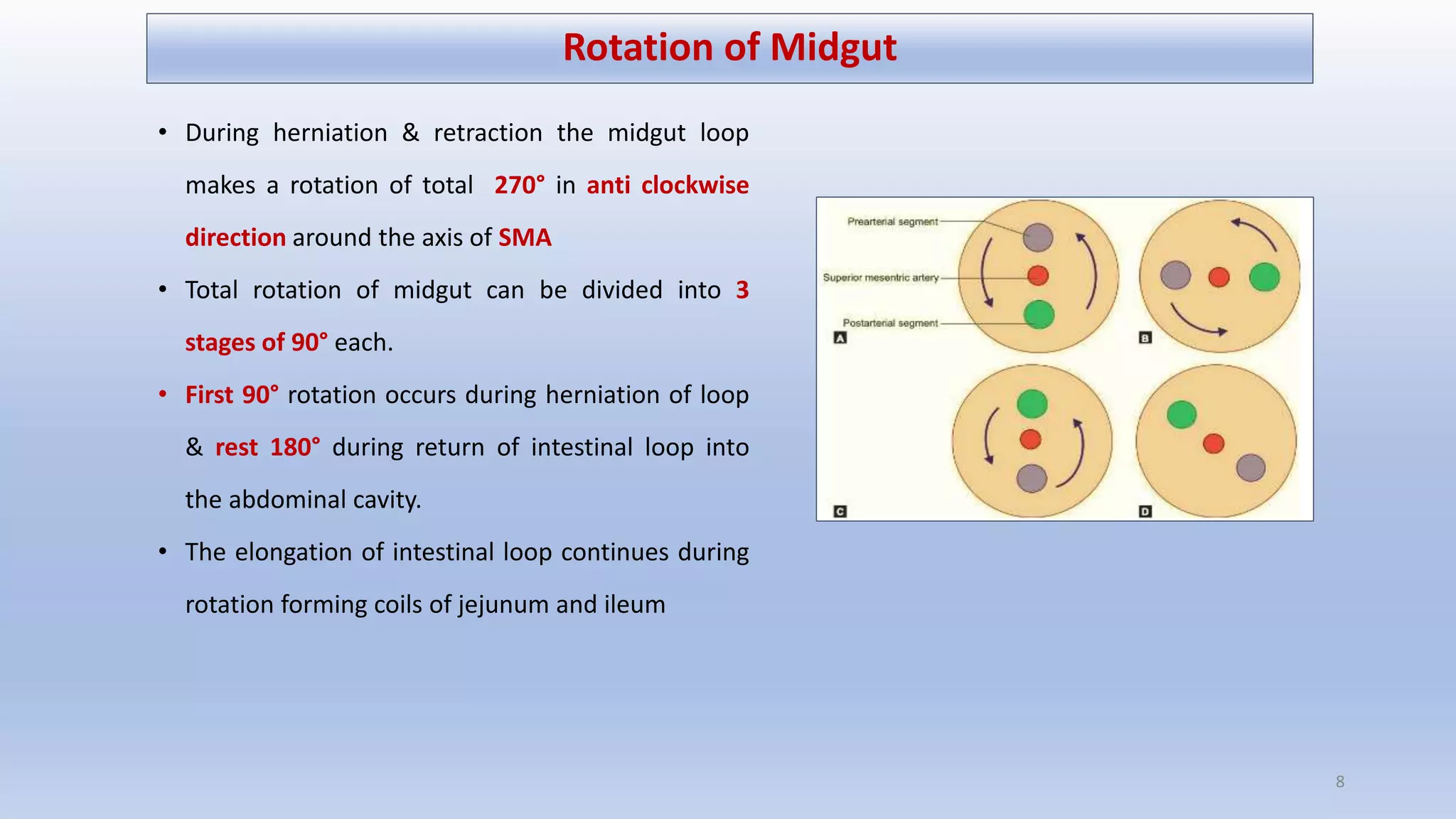 Rotation of Midgut

• During herniation & retraction the midgut loop makes a rotation of total 270° in anti clockwise direction around the axis of SMA

• Total rotation of midgut can be divided into 3 stages of 90° each.

• First 90° rotation occurs during herniation of loop & rest 180° during return of intestinal loop into the abdominal cavity.

• The elongation of intestinal loop continues during rotation forming coils of jejunum and ileum

Prearterial segment
Superior mesentric artery
Postarterial segment
A
B
C
D

8